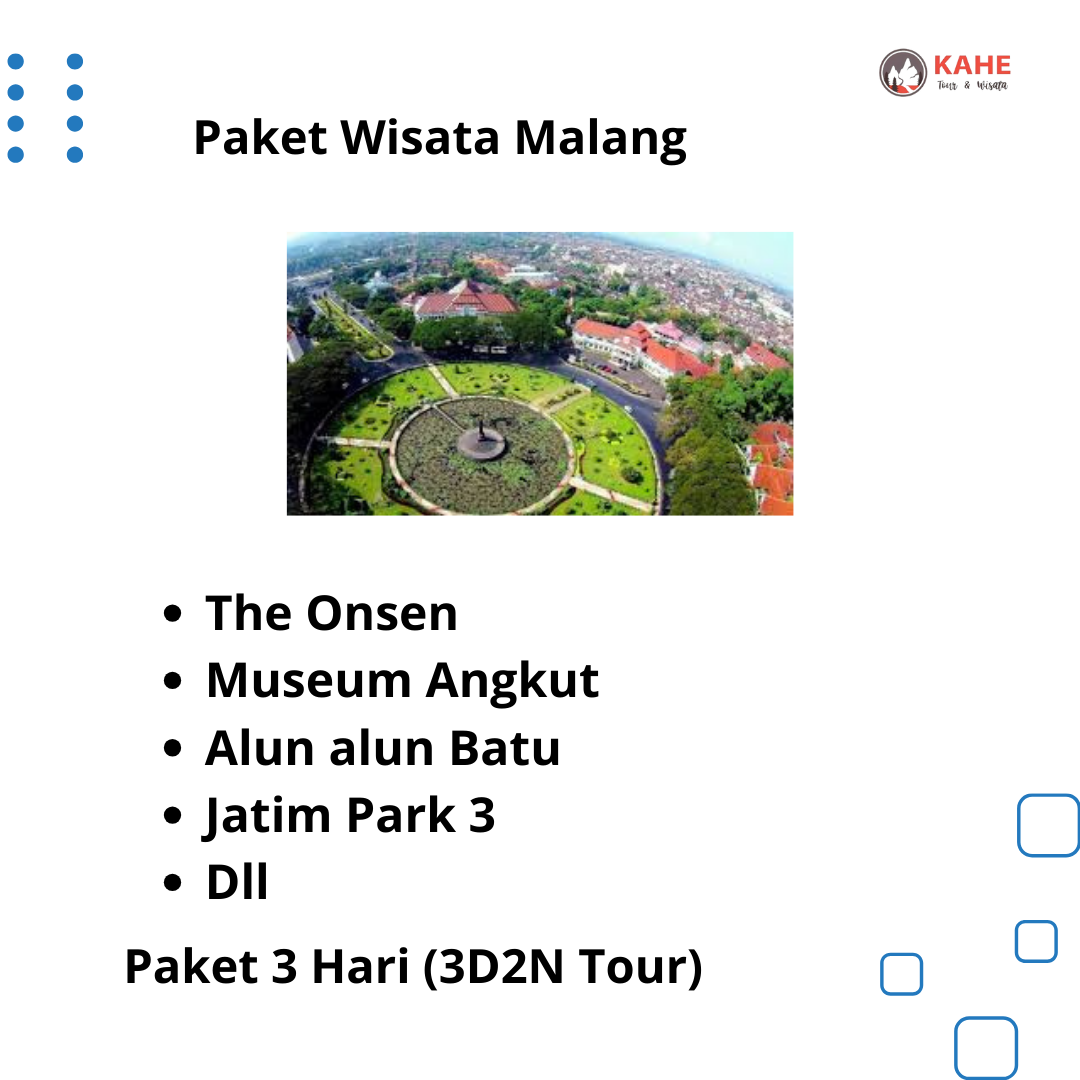 KAHE
Tour & Wisata

Paket Wisata Malang

- The Onsen
- Museum Angkut
- Alun alun Batu
- Jatim Park 3
- Dll

Paket 3 Hari (3D2N Tour)